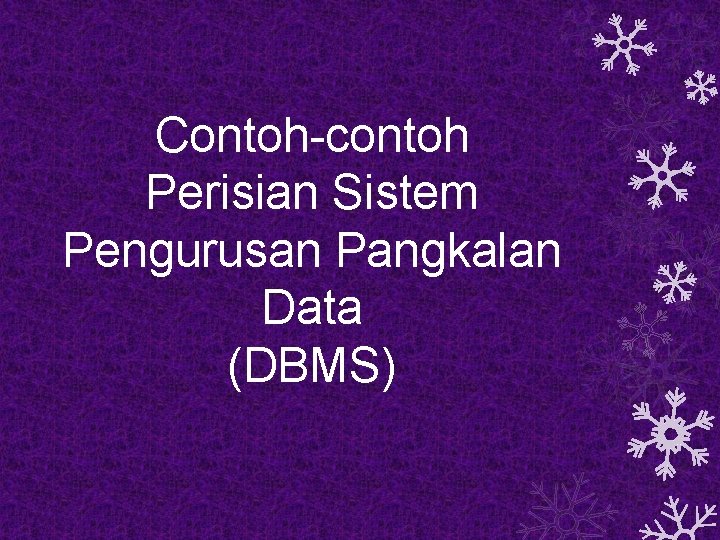 Contoh-contoh Perisian Sistem Pengurusan Pangkalan Data (DBMS)